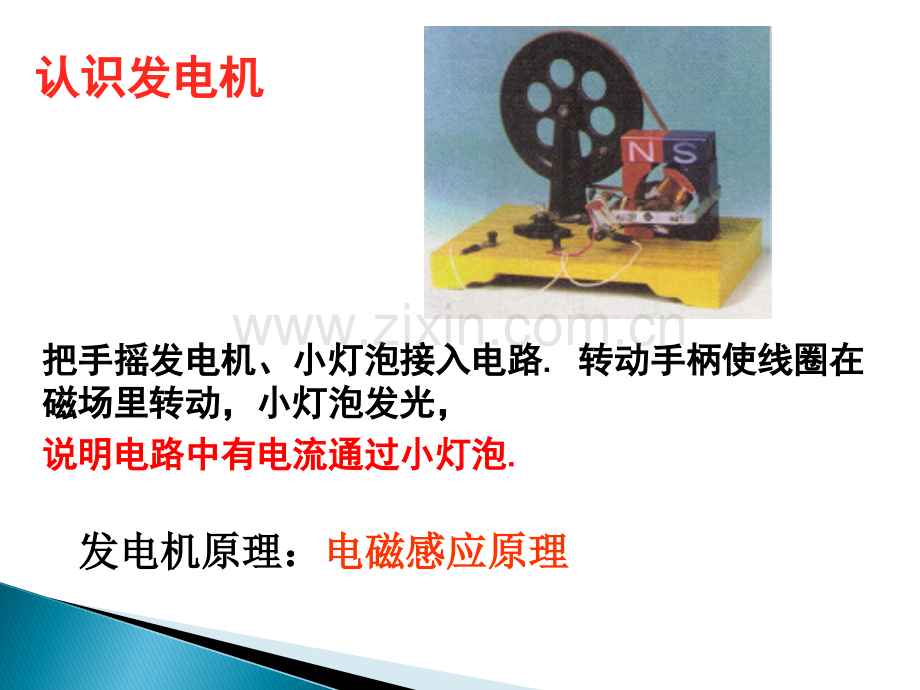 认识发电机

N S

www.zixin.com.cn

把手摇发电机、小灯泡接入电路. 转动手柄使线圈在磁场里转动，小灯泡发光，

说明电路中有电流通过小灯泡.

发电机原理：电磁感应原理